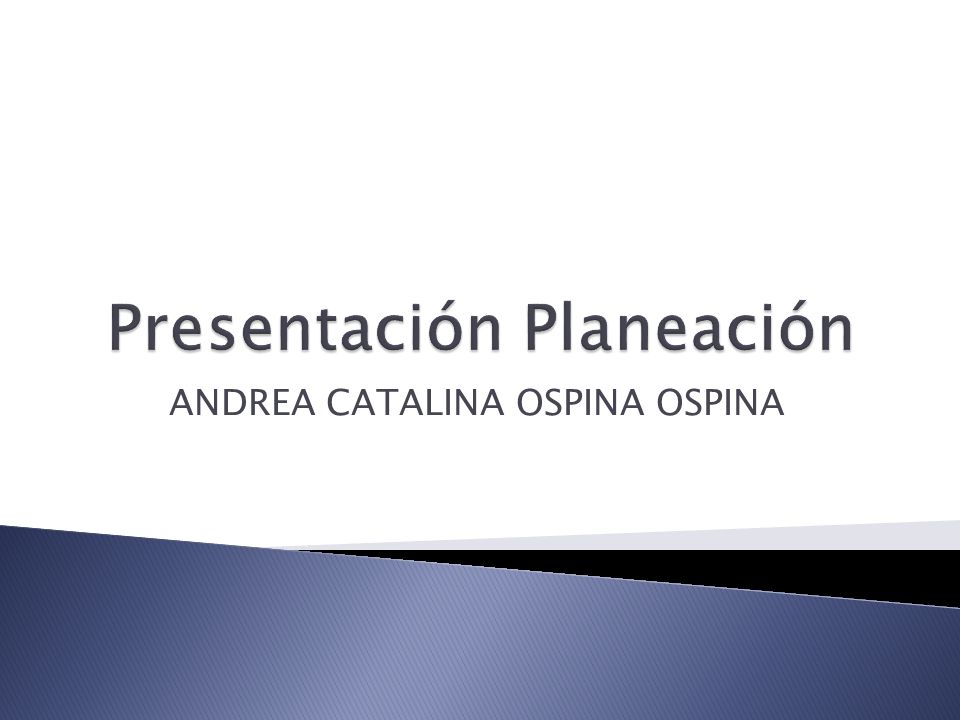 Presentación Planeación

ANDREA CATALINA OSPINA OSPINA